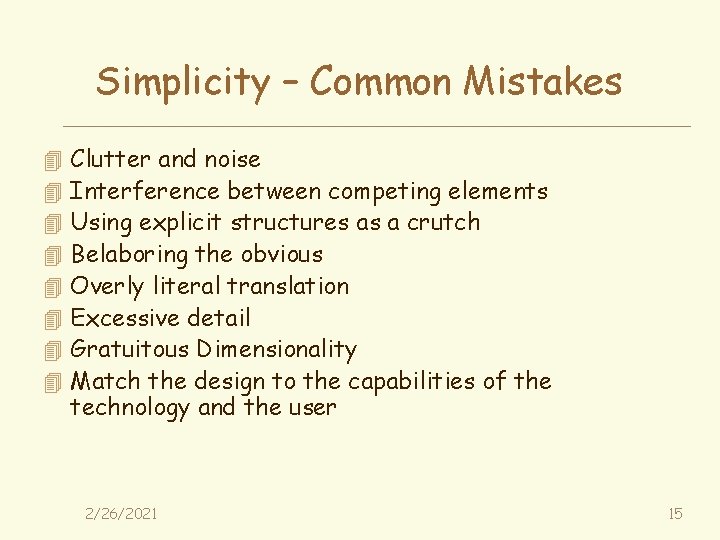 Simplicity – Common Mistakes

Clutter and noise
Interference between competing elements
Using explicit structures as a crutch
Belaboring the obvious
Overly literal translation
Excessive detail
Gratuitous Dimensionality
Match the design to the capabilities of the technology and the user

2/26/2021

15